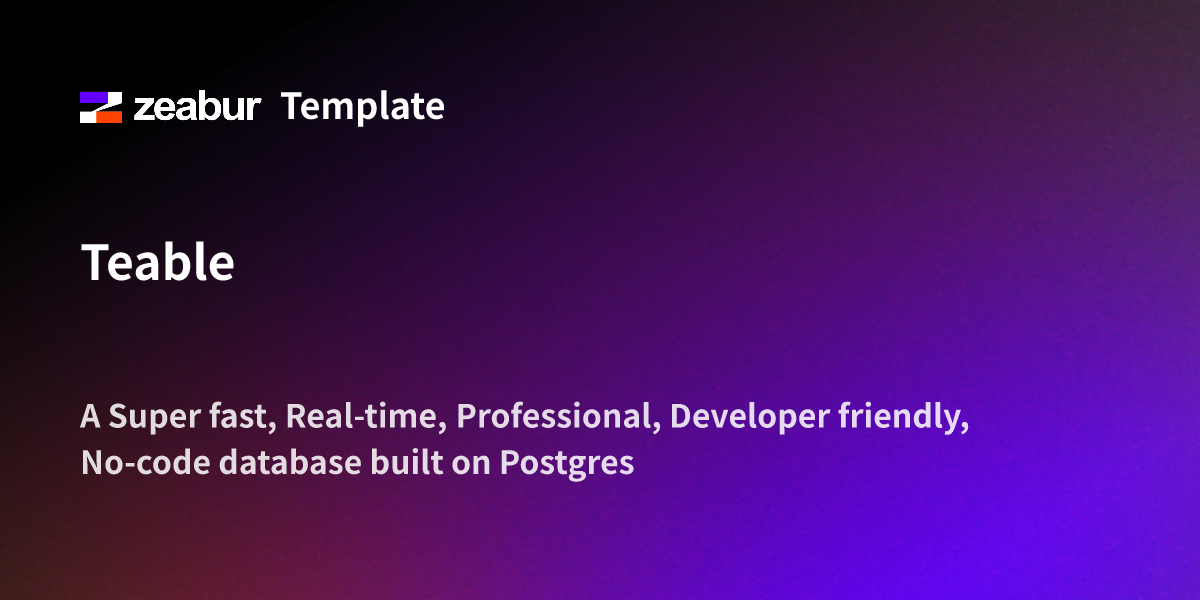 zeabur Template

Teable

A Super fast, Real-time, Professional, Developer friendly, No-code database built on Postgres